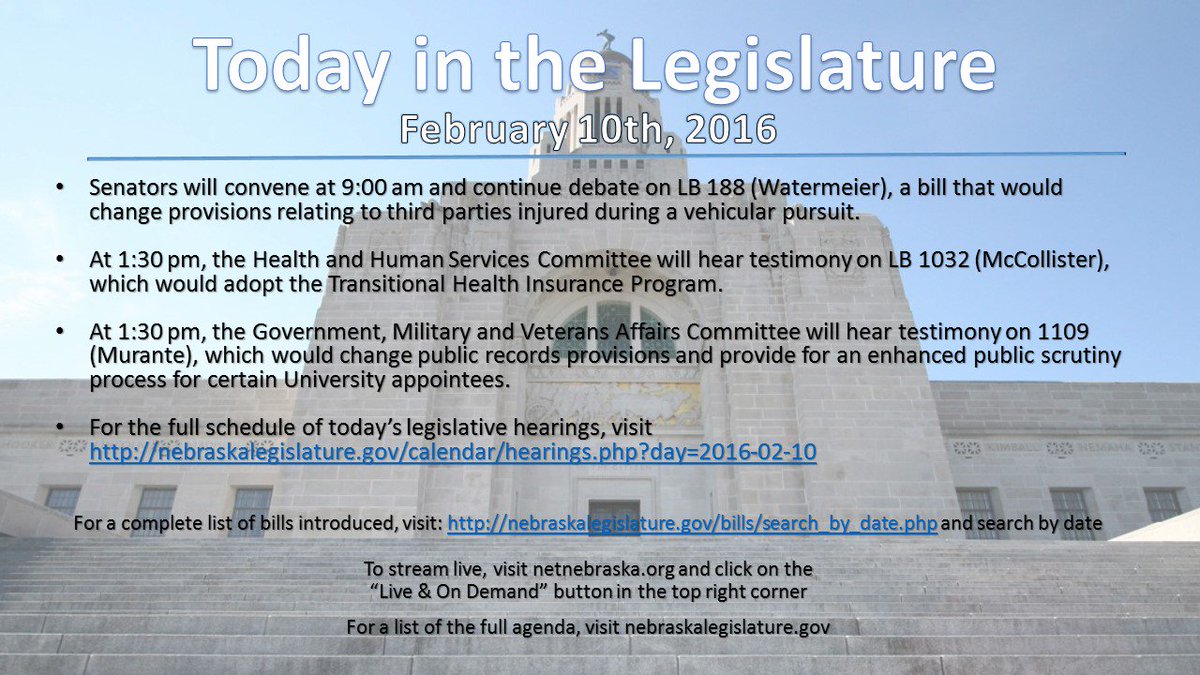 Today in the Legislature
February 10th, 2016

• Senators will convene at 9:00 am and continue debate on LB 188 (Watermeier), a bill that would change provisions relating to third parties injured during a vehicular pursuit.

• At 1:30 pm, the Health and Human Services Committee will hear testimony on LB 1032 (McCollister), which would adopt the Transitional Health Insurance Program.

• At 1:30 pm, the Government, Military and Veterans Affairs Committee will hear testimony on 1109 (Murante), which would change public records provisions and provide for an enhanced public scrutiny process for certain University appointees.

• For the full schedule of today's legislative hearings, visit http://nebraskalegislature.gov/calendar/hearings.php?day=2016-02-10

For a complete list of bills introduced, visit: http://nebraskalegislature.gov/bills/search_by_date.php and search by date

To stream live, visit netnebraska.org and click on the "Live & On Demand" button in the top right corner

For a list of the full agenda, visit nebraskalegislature.gov